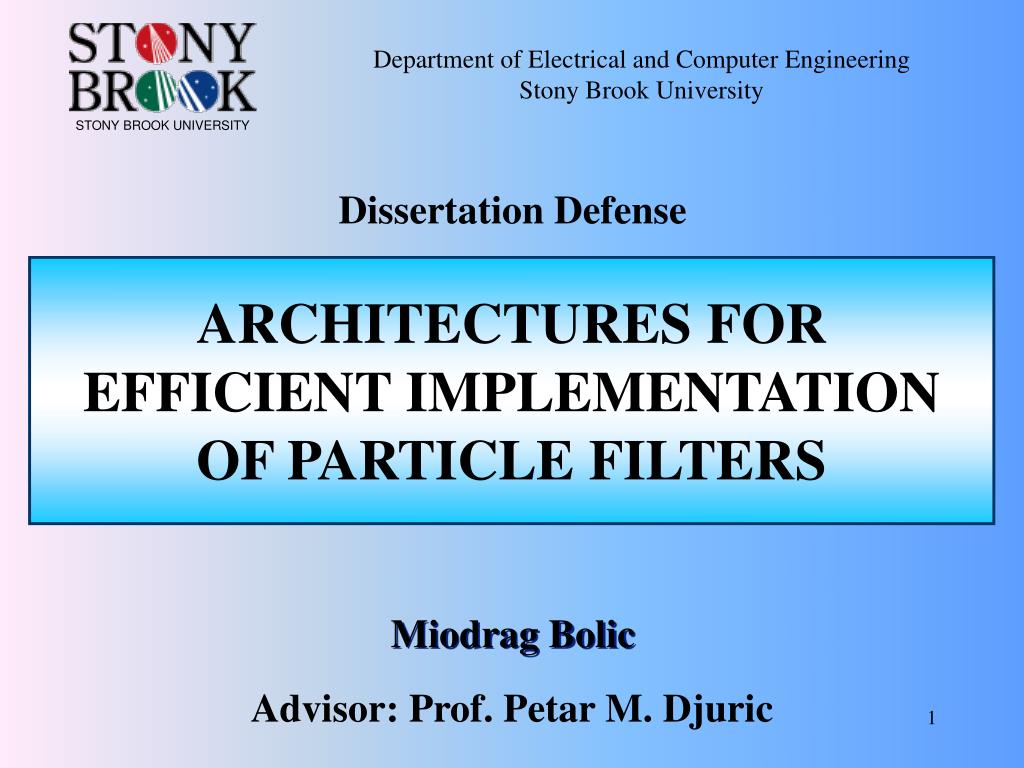 STONY BROOK
STONY BROOK UNIVERSITY

Department of Electrical and Computer Engineering
Stony Brook University

Dissertation Defense

ARCHITECTURES FOR EFFICIENT IMPLEMENTATION OF PARTICLE FILTERS

Miodrag Bolic

Advisor: Prof. Petar M. Djuric

1